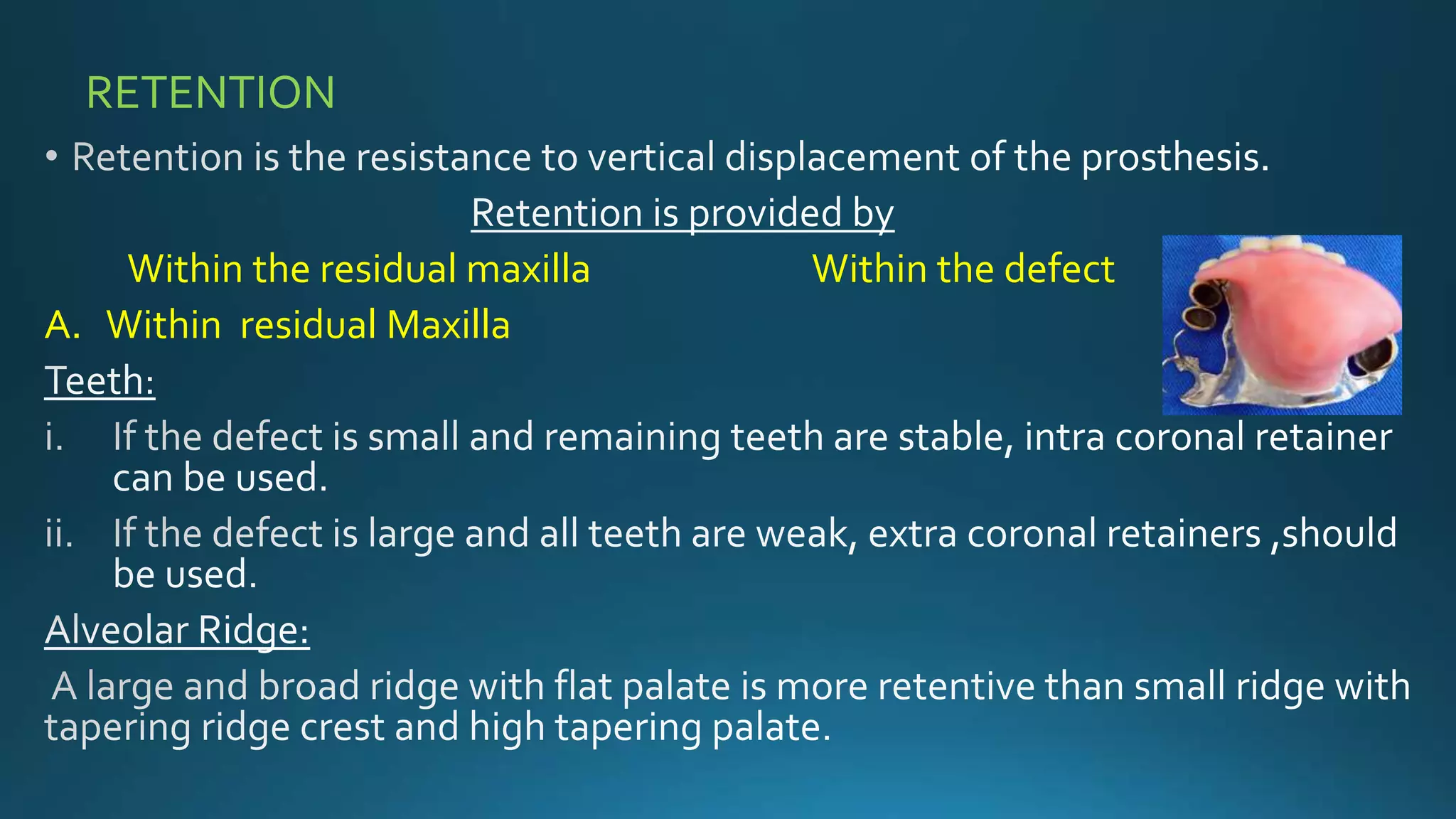 RETENTION

• Retention is the resistance to vertical displacement of the prosthesis.

Retention is provided by

Within the residual maxilla

Within the defect

A. Within residual Maxilla

Teeth:

i. If the defect is small and remaining teeth are stable, intra coronal retainer can be used.

ii. If the defect is large and all teeth are weak, extra coronal retainers ,should be used.

Alveolar Ridge:

A large and broad ridge with flat palate is more retentive than small ridge with tapering ridge crest and high tapering palate.